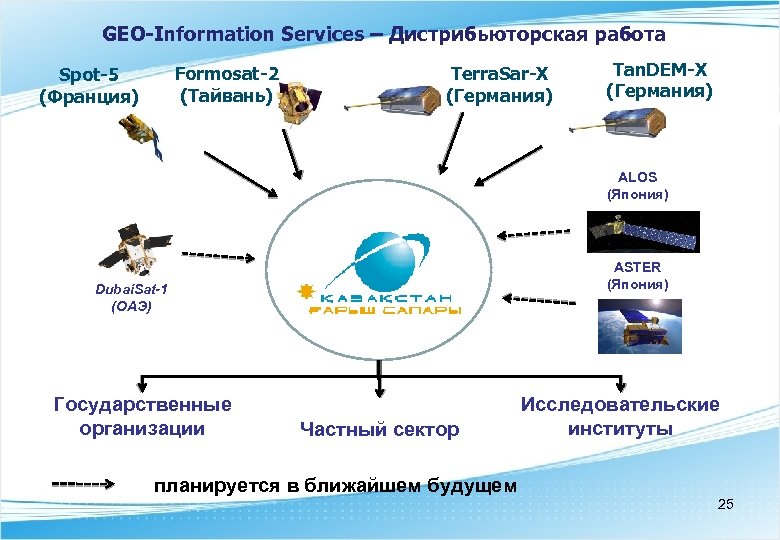 GEO-Information Services – Дистрибьюторская работа

Spot-5
(Франция)

Formosat-2
(Тайвань)

TerraSar-X
(Германия)

TanDEM-X
(Германия)

ALOS
(Япония)

ASTER
(Япония)

DubaiSat-1
(ОАЭ)

ҚАЗАҚСТАН
ҒАРЫШ САПАРЫ

Государственные организации

Частный сектор

Исследовательские институты

планируется в ближайшем будущем

25